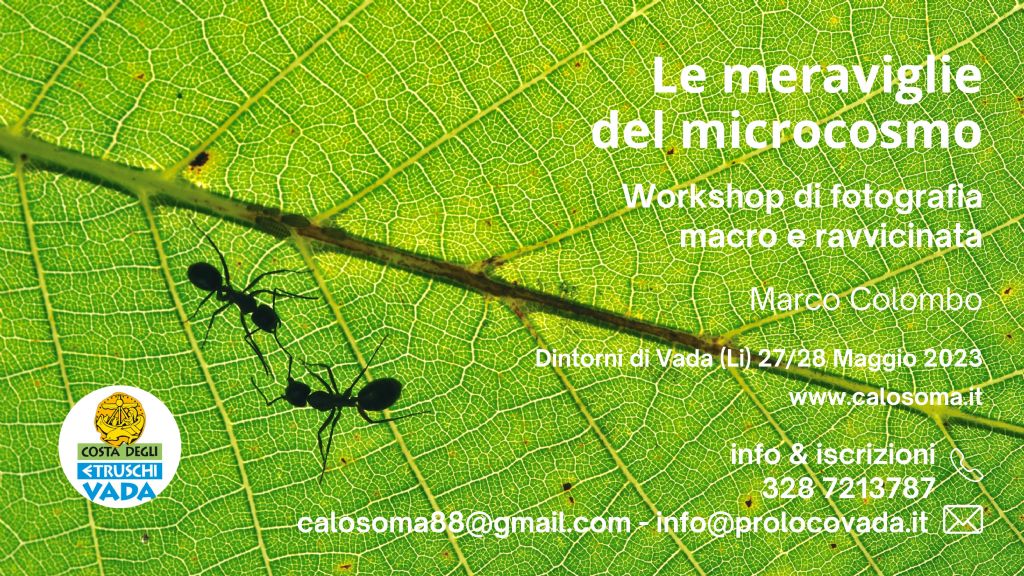 Le meraviglie del microcosmo

Workshop di fotografia macro e ravvicinata

Marco Colombo

Dintorni di Vada (Li) 27/28 Maggio 2023

www.calosoma.it

COSTA DEGLI ETRUSCHI VADA

info & iscrizioni
328 7213787

calosoma88@gmail.com - info@prolocovada.it